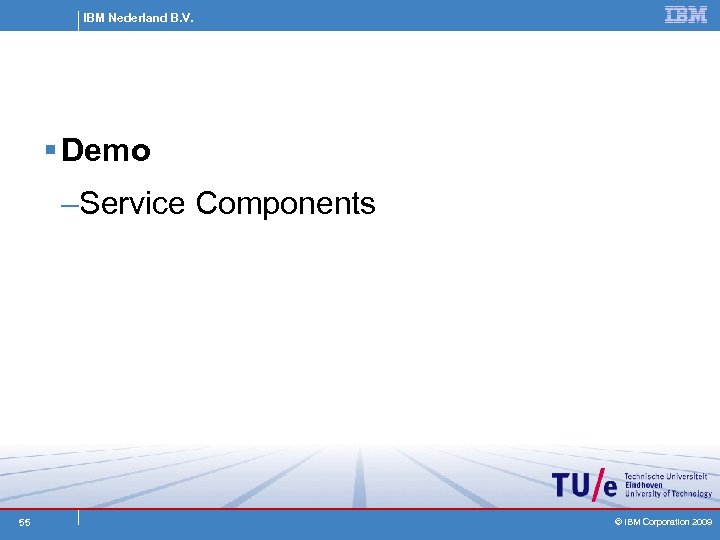 IBM Nederland B.V.

IBM

▪ Demo

–Service Components

TU/e Technische Universiteit Eindhoven University of Technology

55

© IBM Corporation 2009